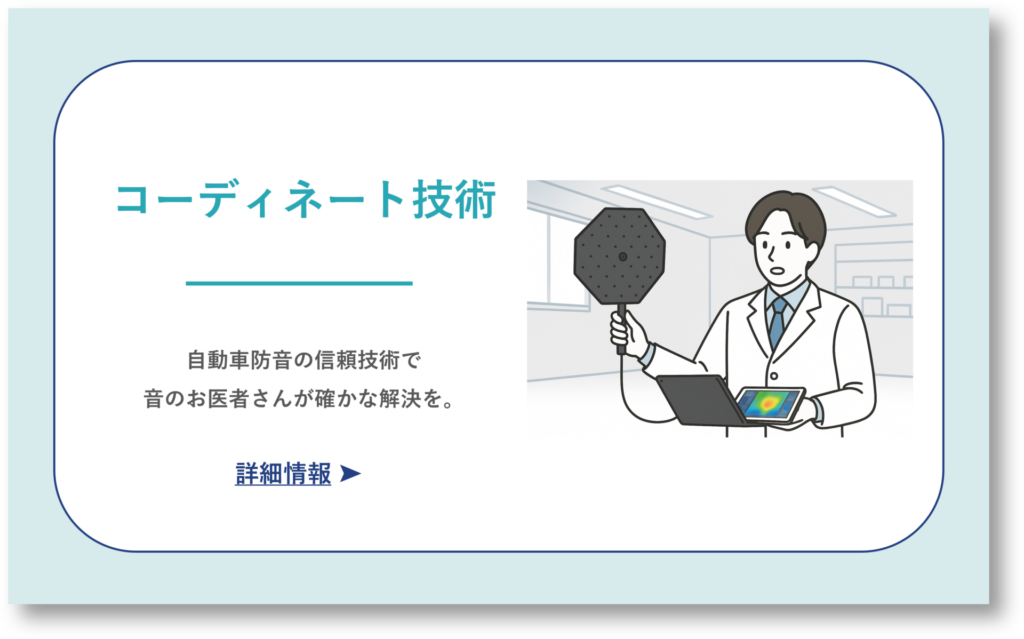 コーディネート技術

自動車防音の信頼技術で
音のお医者さんが確かな解決を。

詳細情報 ➤